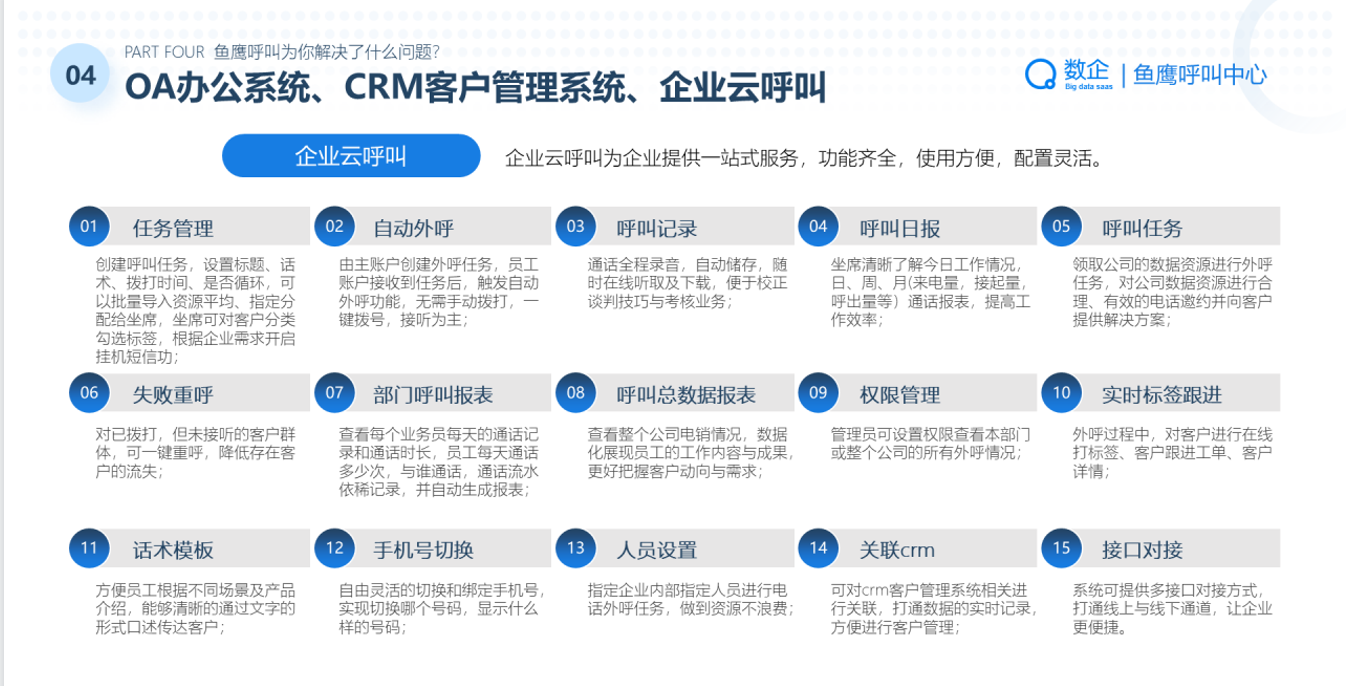 04 PART FOUR 鱼鹰呼叫为你解决了什么问题?
OA办公系统、CRM客户管理系统、企业云呼叫

数企 Big data saas | 鱼鹰呼叫中心

企业云呼叫 企业云呼叫为企业提供一站式服务，功能齐全，使用方便，配置灵活。

01 任务管理
创建呼叫任务，设置标题、话术、拨打时间、是否循环，可以批量导入资源平均、指定分配给坐席，坐席可对客户分类勾选标签，根据企业需求开启挂机短信功；

02 自动外呼
由主账户创建外呼任务，员工账户接收到任务后，触发自动外呼功能，无需手动拨打，一键拨号，接听为主；

03 呼叫记录
通话全程录音，自动储存，随时在线听取及下载，便于校正谈判技巧与考核业务；

04 呼叫日报
坐席清晰了解今日工作情况，日、周、月(来电量，接起量，呼出量等）通话报表，提高工作效率；

05 呼叫任务
领取公司的数据资源进行外呼任务，对公司数据资源进行合理、有效的电话邀约并向客户提供解决方案；

06 失败重呼
对已拨打，但未接听的客户群体，可一键重呼，降低存在客户的流失；

07 部门呼叫报表
查看每个业务员每天的通话记录和通话时长，员工每天通话多少次，与谁通话，通话流水依稀记录，并自动生成报表；

08 呼叫总数据报表
查看整个公司电销情况，数据化展现员工的工作内容与成果，更好把握客户动向与需求；

09 权限管理
管理员可设置权限查看本部门或整个公司的所有外呼情况；

10 实时标签跟进
外呼过程中，对客户进行在线打标签、客户跟进工单、客户详情；

11 话术模板
方便员工根据不同场景及产品介绍，能够清晰的通过文字的形式口述传达客户；

12 手机号切换
自由灵活的切换和绑定手机号，实现切换哪个号码，显示什么样的号码；

13 人员设置
指定企业内部指定人员进行电话外呼任务，做到资源不浪费；

14 关联crm
可对crm客户管理系统相关进行关联，打通数据的实时记录，方便进行客户管理；

15 接口对接
系统可提供多接口对接方式，打通线上与线下通道，让企业更便捷。